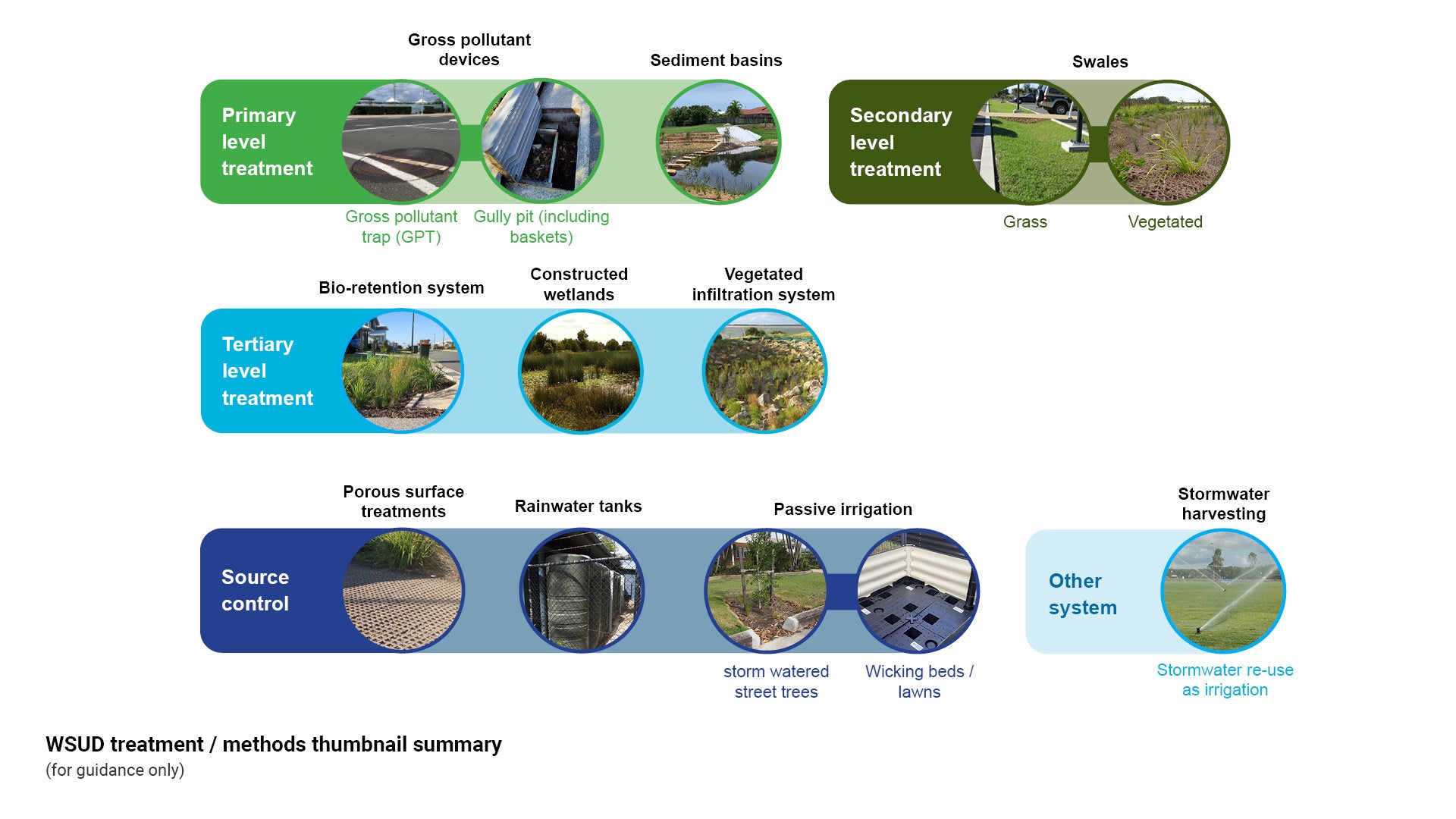 Gross pollutant devices

Sediment basins

Primary level treatment

Gross pollutant trap (GPT)

Gully pit (including baskets)

Swales

Secondary level treatment

Grass

Vegetated

Bio-retention system

Constructed wetlands

Vegetated infiltration system

Tertiary level treatment

Porous surface treatments

Rainwater tanks

Passive irrigation

Source control

storm watered street trees

Wicking beds / lawns

Stormwater harvesting

Other system

Stormwater re-use as irrigation

WSUD treatment / methods thumbnail summary
(for guidance only)